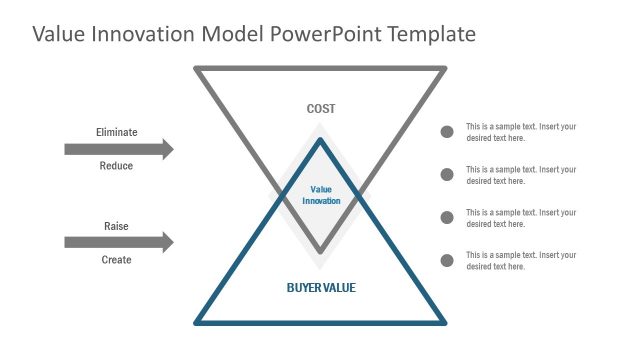 Value Innovation Model PowerPoint Template

Eliminate

Reduce

Raise

Create

COST

Value Innovation

BUYER VALUE

This is a sample text. Insert your desired text here.

This is a sample text. Insert your desired text here.

This is a sample text. Insert your desired text here.

This is a sample text. Insert your desired text here.